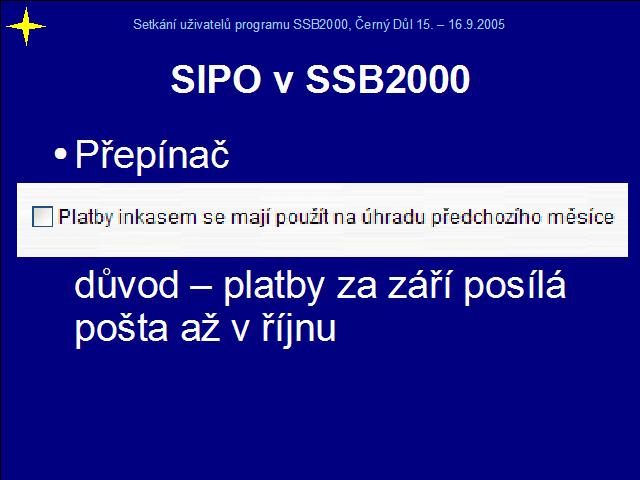 Setkání uživatelů programu SSB2000, Černý Důl 15. – 16.9.2005

SIPO v SSB2000

• Přepínač

Platby inkasem se mají použít na úhradu předchozího měsíce

důvod – platby za září posílá pošta až v říjnu